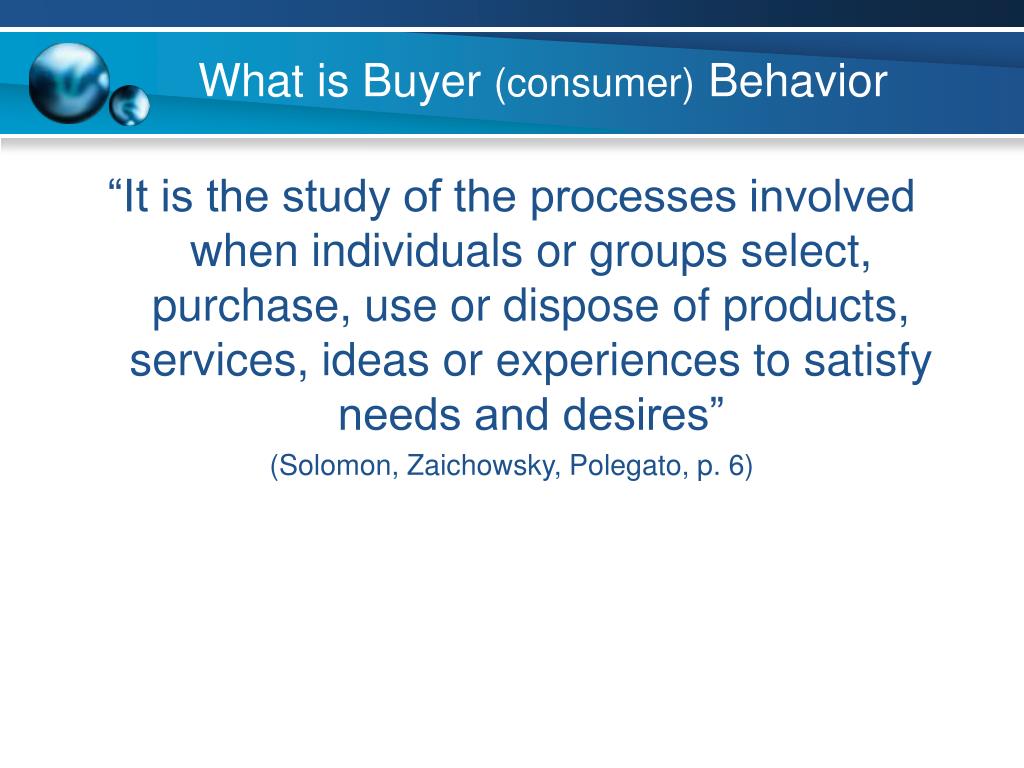 What is Buyer (consumer) Behavior

“It is the study of the processes involved when individuals or groups select, purchase, use or dispose of products, services, ideas or experiences to satisfy needs and desires”

(Solomon, Zaichowsky, Polegato, p. 6)